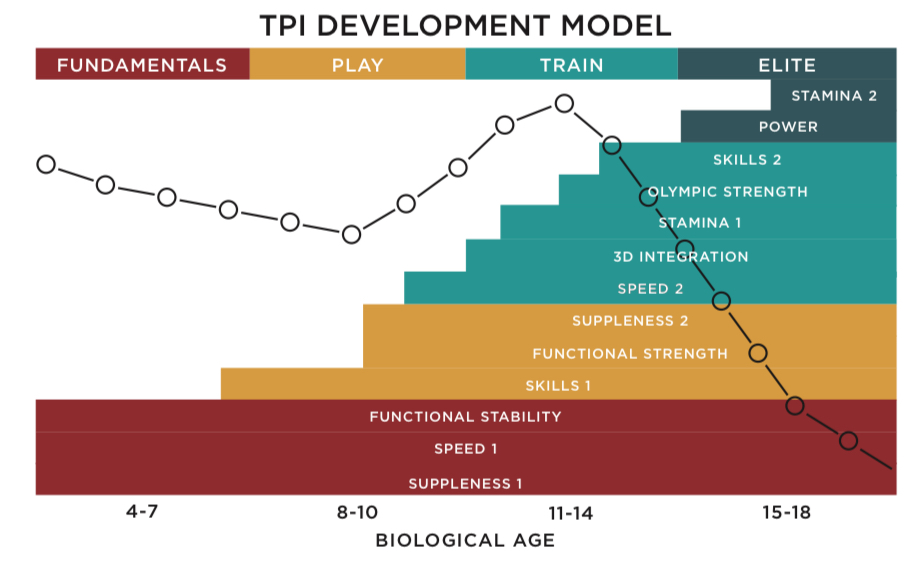 TPI DEVELOPMENT MODEL

FUNDAMENTALS
PLAY
TRAIN
ELITE

STAMINA 2
POWER
SKILLS 2
OLYMPIC STRENGTH
STAMINA 1
3D INTEGRATION
SPEED 2
SUPPLENESS 2
FUNCTIONAL STRENGTH
SKILLS 1
FUNCTIONAL STABILITY
SPEED 1
SUPPLENESS 1

4-7
8-10
11-14
15-18
BIOLOGICAL AGE